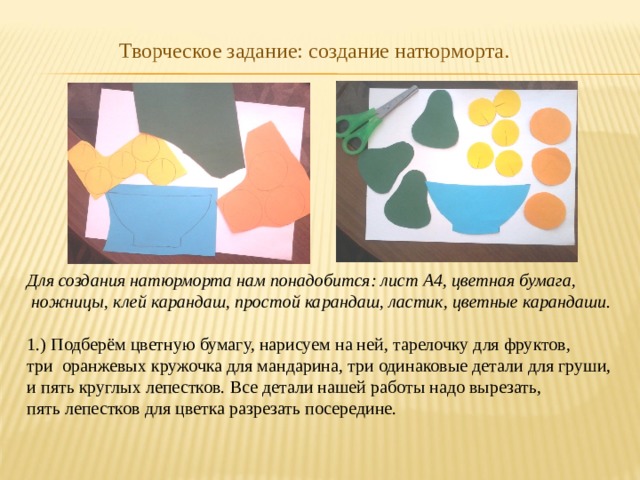 Творческое задание: создание натюрморта.

Для создания натюрморта нам понадобится: лист А4, цветная бумага, ножницы, клей карандаш, простой карандаш, ластик, цветные карандаши.

1.) Подберём цветную бумагу, нарисуем на ней, тарелочку для фруктов, три оранжевых кружочка для мандарина, три одинаковые детали для груши, и пять круглых лепестков. Все детали нашей работы надо вырезать, пять лепестков для цветка разрезать посередине.